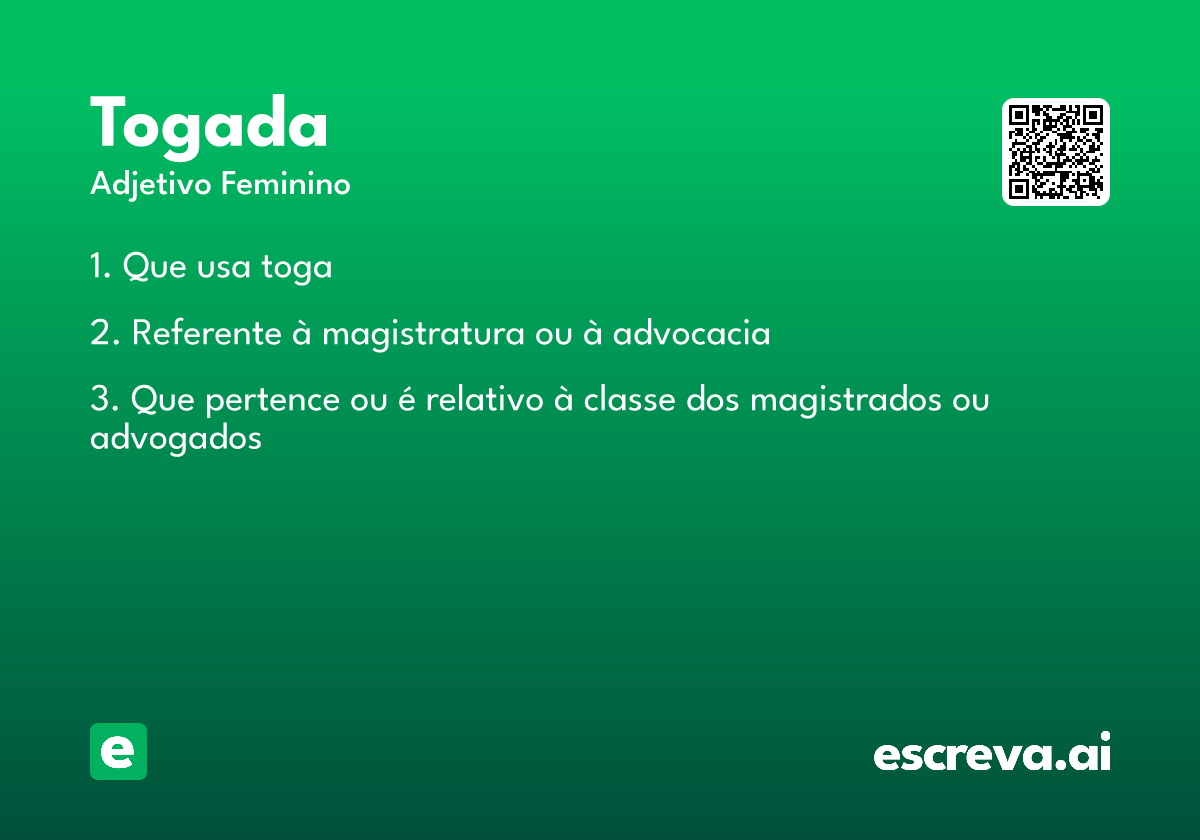 Togada

Adjetivo Feminino

1. Que usa toga

2. Referente à magistratura ou à advocacia

3. Que pertence ou é relativo à classe dos magistrados ou advogados

e

escreva.ai